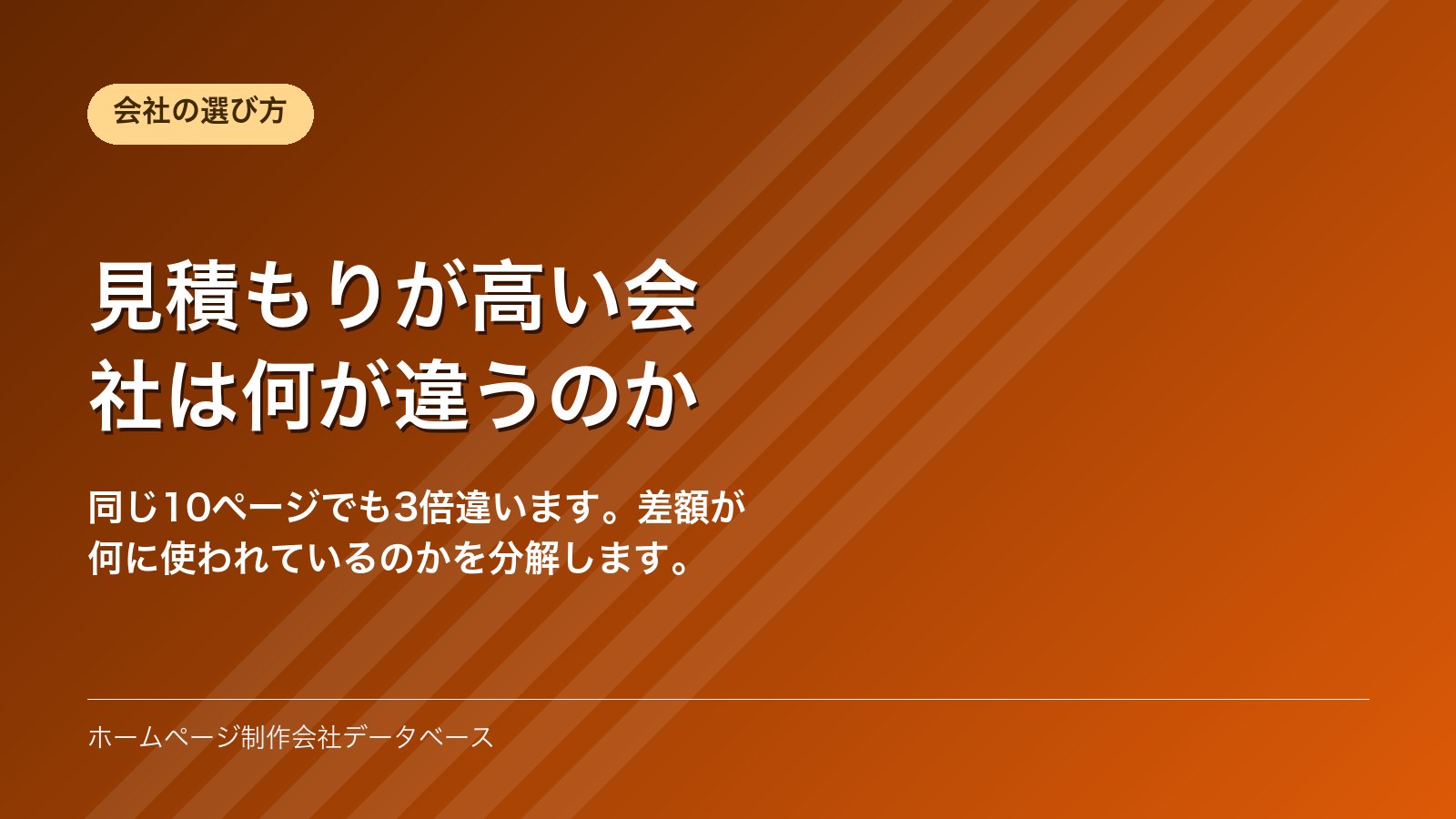 会社の選び方

見積もりが高い会社は何が違うのか

同じ10ページでも3倍違います。差額が何に使われているのかを分解します。

ホームページ制作会社データベース